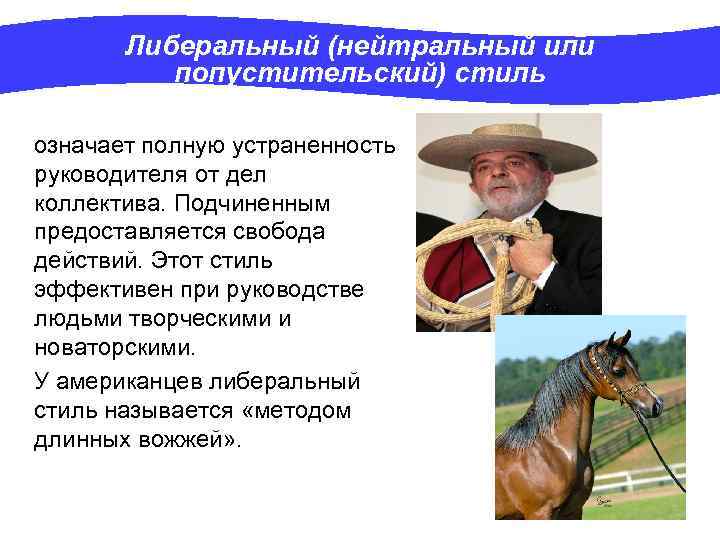 Либеральный (нейтральный или попустительский) стиль

означает полную устраненность руководителя от дел коллектива. Подчиненным предоставляется свобода действий. Этот стиль эффективен при руководстве людьми творческими и новаторскими.

У американцев либеральный стиль называется «методом длинных вожжей».